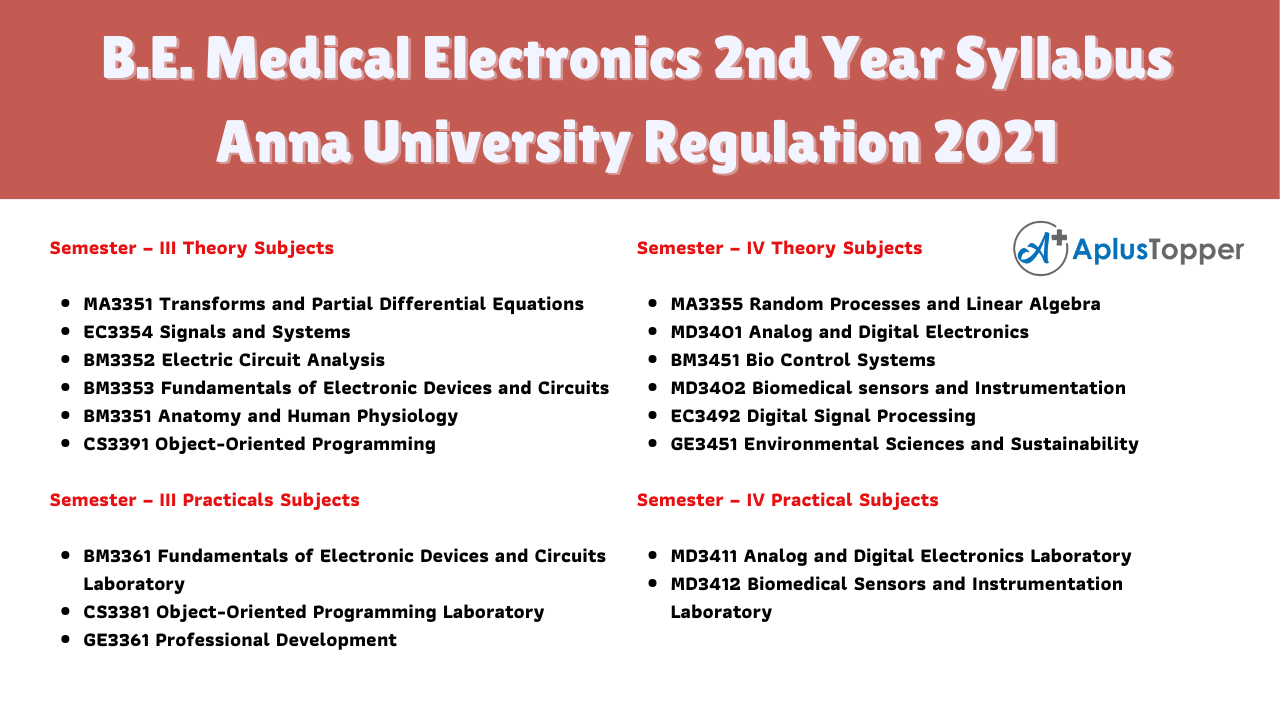 B.E. Medical Electronics 2nd Year Syllabus Anna University Regulation 2021

Semester – III Theory Subjects

- MA3351 Transforms and Partial Differential Equations
- EC3354 Signals and Systems
- BM3352 Electric Circuit Analysis
- BM3353 Fundamentals of Electronic Devices and Circuits
- BM3351 Anatomy and Human Physiology
- CS3391 Object-Oriented Programming

Semester – III Practicals Subjects

- BM3361 Fundamentals of Electronic Devices and Circuits Laboratory
- CS3381 Object-Oriented Programming Laboratory
- GE3361 Professional Development

Semester – IV Theory Subjects

A+ AplusTopper

- MA3355 Random Processes and Linear Algebra
- MD3401 Analog and Digital Electronics
- BM3451 Bio Control Systems
- MD3402 Biomedical sensors and Instrumentation
- EC3492 Digital Signal Processing
- GE3451 Environmental Sciences and Sustainability

Semester – IV Practical Subjects

- MD3411 Analog and Digital Electronics Laboratory
- MD3412 Biomedical Sensors and Instrumentation Laboratory